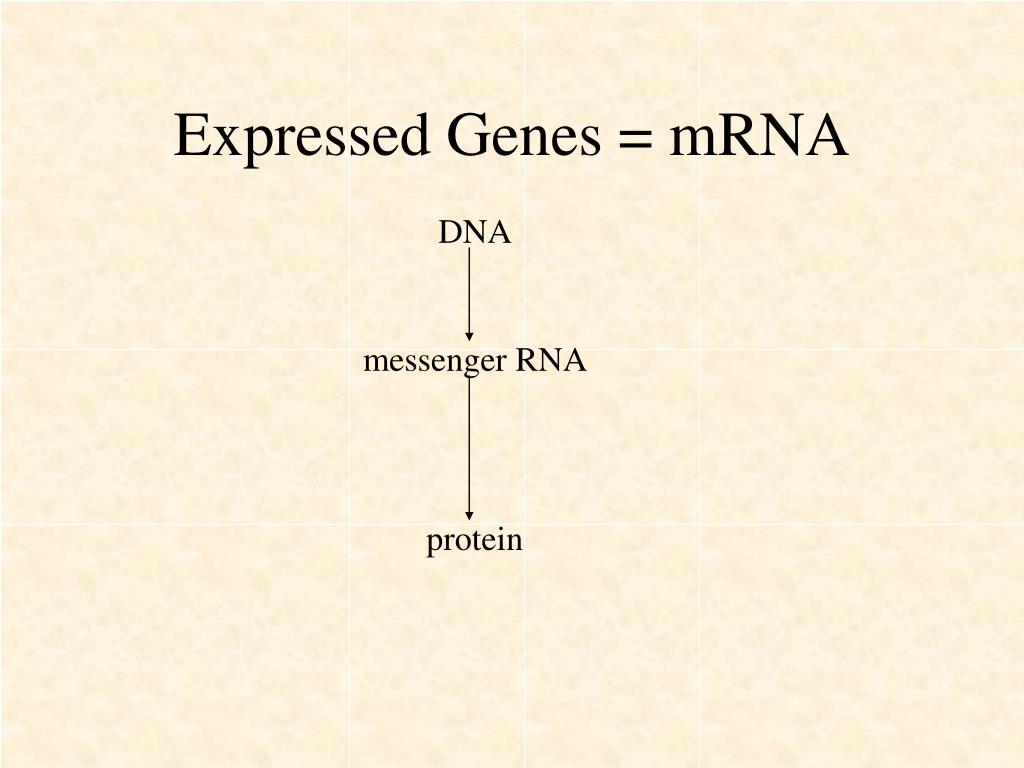 Expressed Genes = mRNA

DNA

messenger RNA

protein